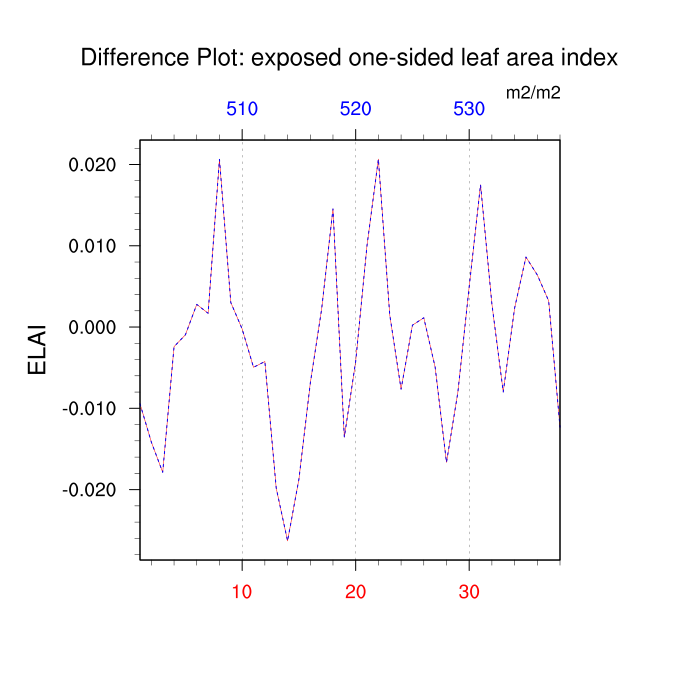 Difference Plot: exposed one-sided leaf area index

m2/m2

510
520
530

0.020
0.010
0.000
-0.010
-0.020

ELAI

10
20
30